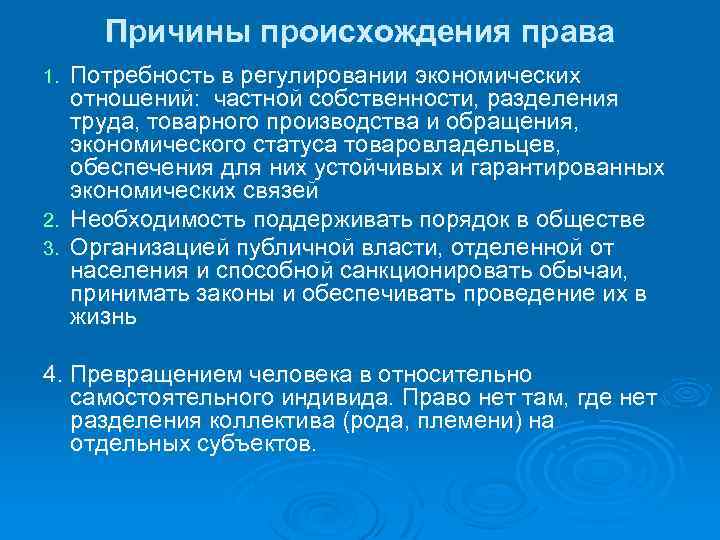 Причины происхождения права

1. Потребность в регулировании экономических отношений: частной собственности, разделения труда, товарного производства и обращения, экономического статуса товаровладельцев, обеспечения для них устойчивых и гарантированных экономических связей

2. Необходимость поддерживать порядок в обществе

3. Организацией публичной власти, отделенной от населения и способной санкционировать обычаи, принимать законы и обеспечивать проведение их в жизнь

4. Превращением человека в относительно самостоятельного индивида. Право нет там, где нет разделения коллектива (рода, племени) на отдельных субъектов.